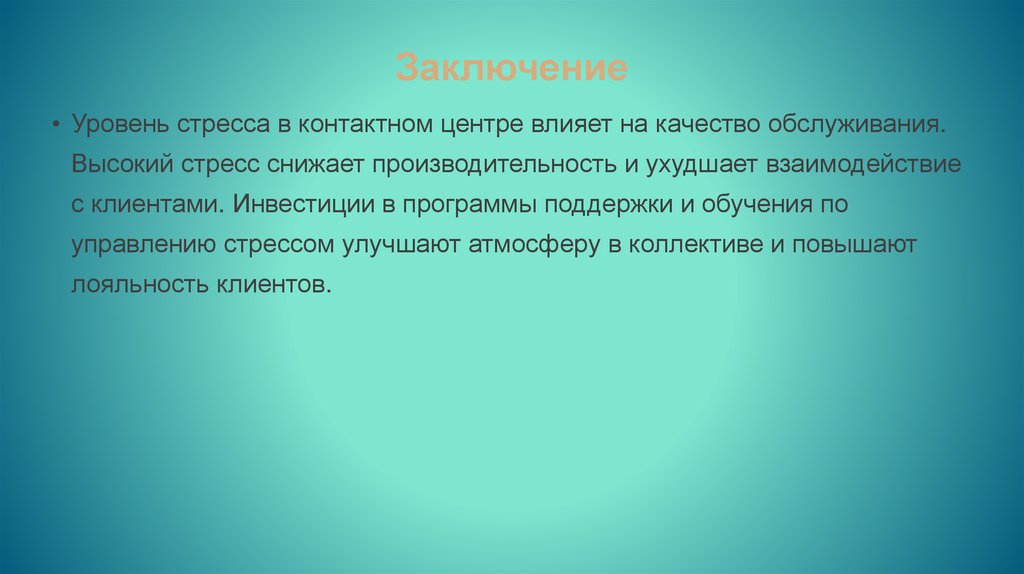 Заключение

• Уровень стресса в контактном центре влияет на качество обслуживания. Высокий стресс снижает производительность и ухудшает взаимодействие с клиентами. Инвестиции в программы поддержки и обучения по управлению стрессом улучшают атмосферу в коллективе и повышают лояльность клиентов.